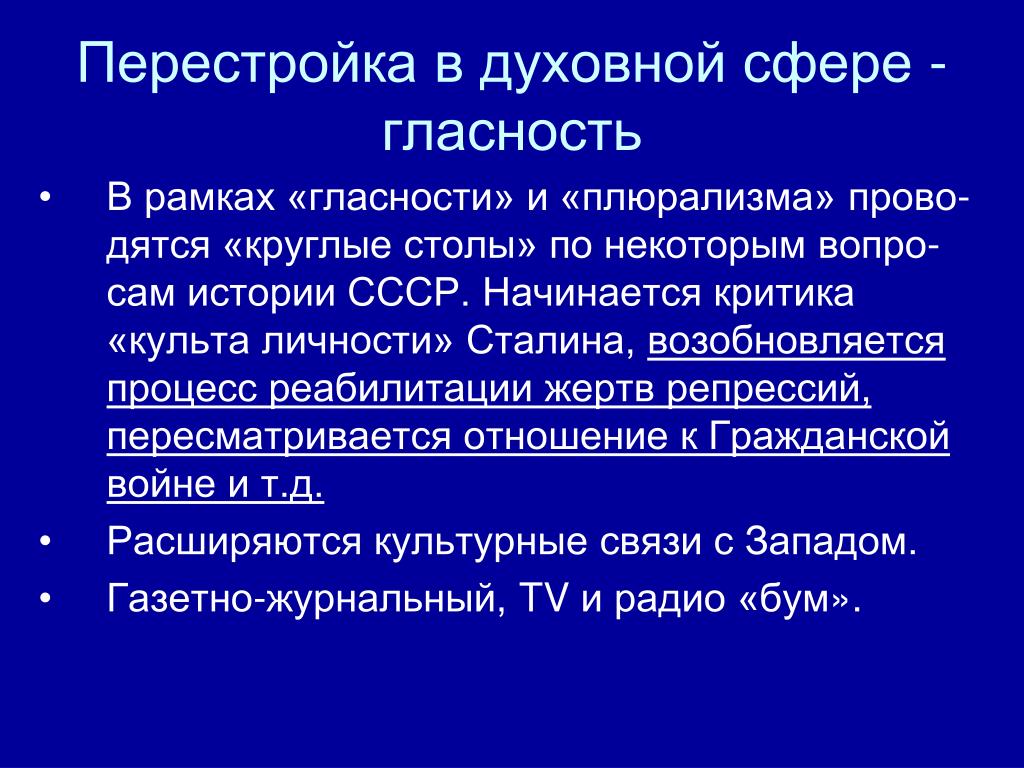 Перестройка в духовной сфере - гласность

• В рамках «гласности» и «плюрализма» проводятся «круглые столы» по некоторым вопросам истории СССР. Начинается критика «культа личности» Сталина, возобновляется процесс реабилитации жертв репрессий, пересматривается отношение к Гражданской войне и т.д.

• Расширяются культурные связи с Западом.

• Газетно-журнальный, TV и радио «бум».